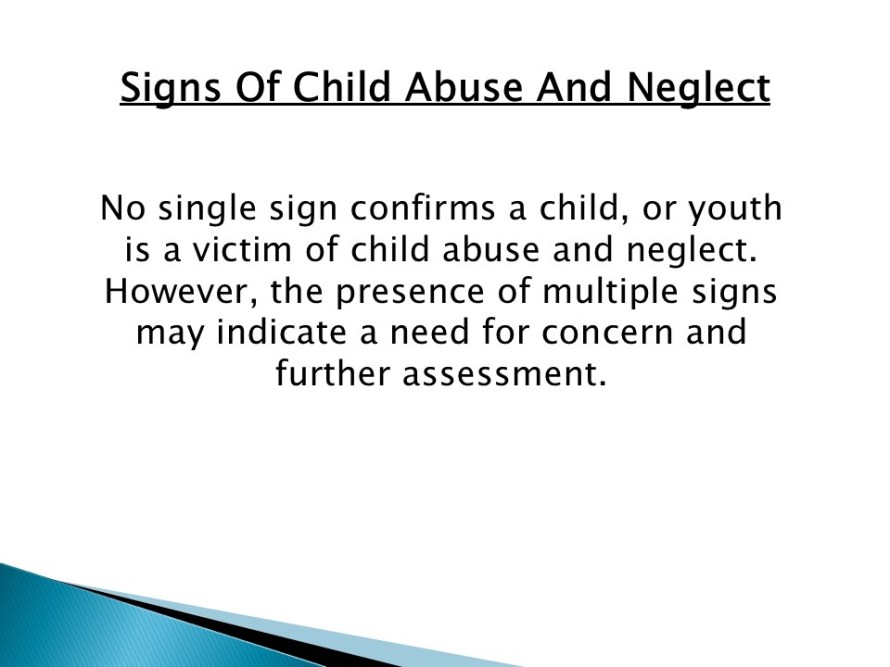 Signs Of Child Abuse And Neglect

No single sign confirms a child, or youth is a victim of child abuse and neglect. However, the presence of multiple signs may indicate a need for concern and further assessment.